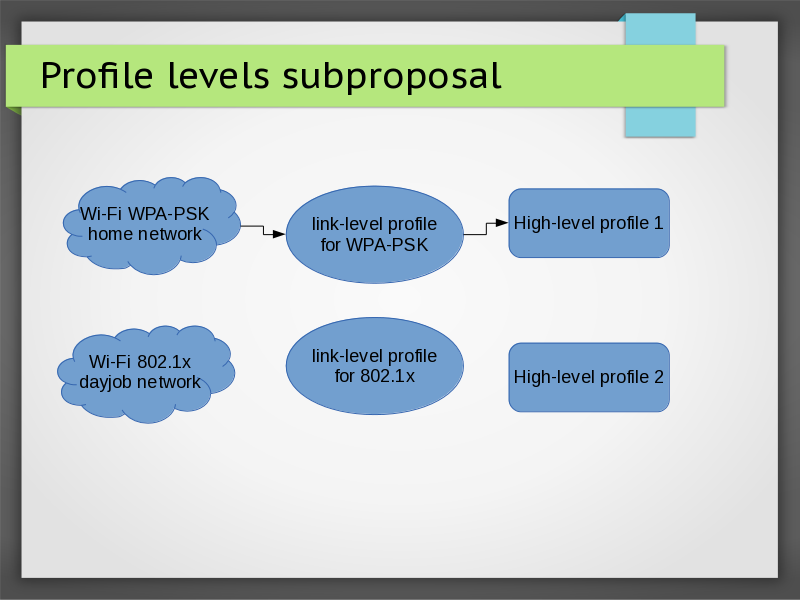 Profile levels subproposal

Wi-Fi WPA-PSK home network

link-level profile for WPA-PSK

High-level profile 1

Wi-Fi 802.1x dayjob network

link-level profile for 802.1x

High-level profile 2